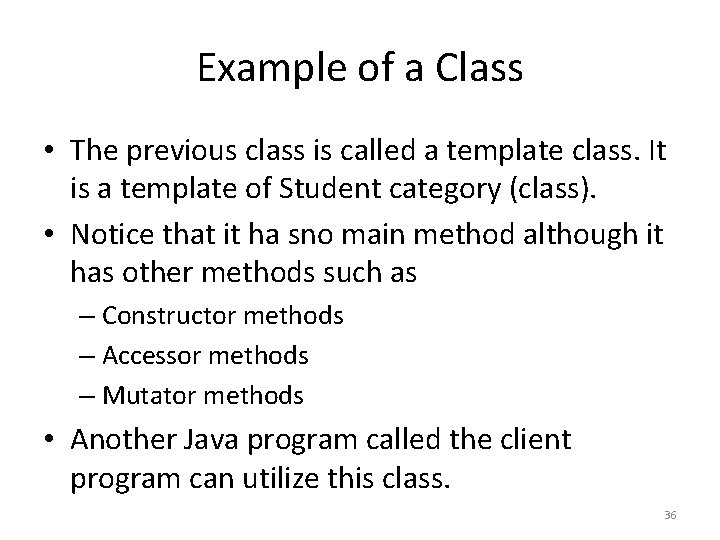 Example of a Class

• The previous class is called a template class. It is a template of Student category (class).
• Notice that it ha sno main method although it has other methods such as
– Constructor methods
– Accessor methods
– Mutator methods
• Another Java program called the client program can utilize this class.

36